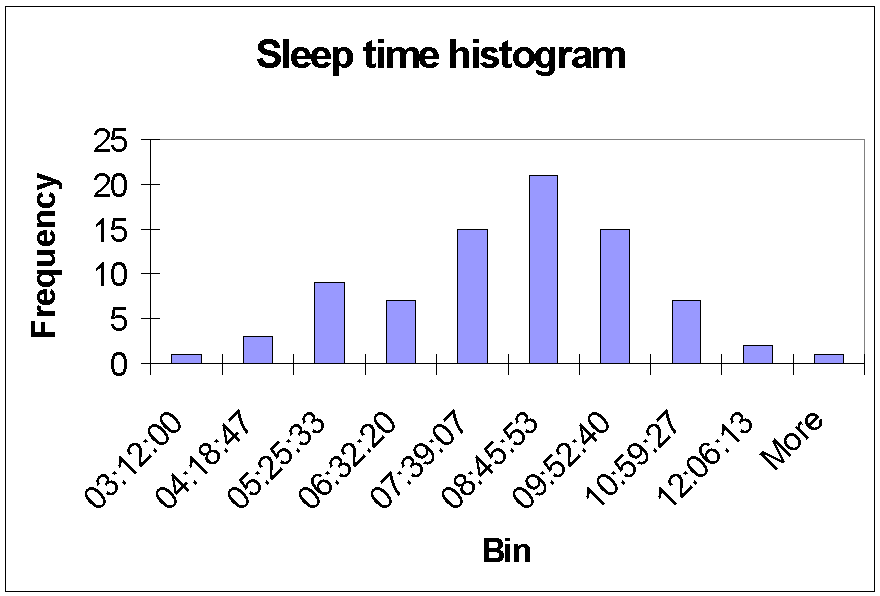 Sleep time histogram

Frequency

25
20
15
10
5
0

03:12:00
04:18:47
05:25:33
06:32:20
07:39:07
08:45:53
09:52:40
10:59:27
12:06:13
More

Bin